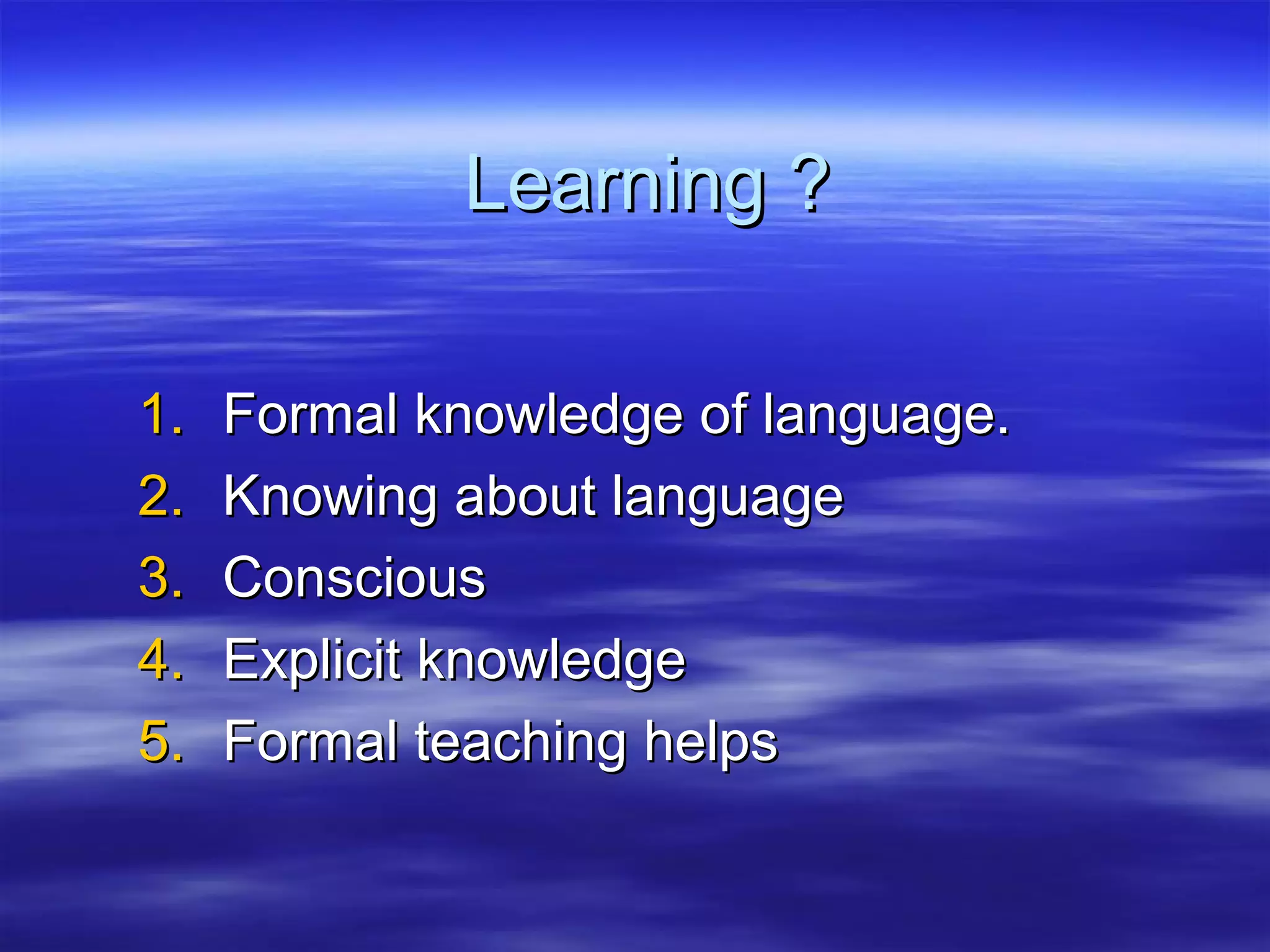 Learning ?

1. Formal knowledge of language.
2. Knowing about language
3. Conscious
4. Explicit knowledge
5. Formal teaching helps